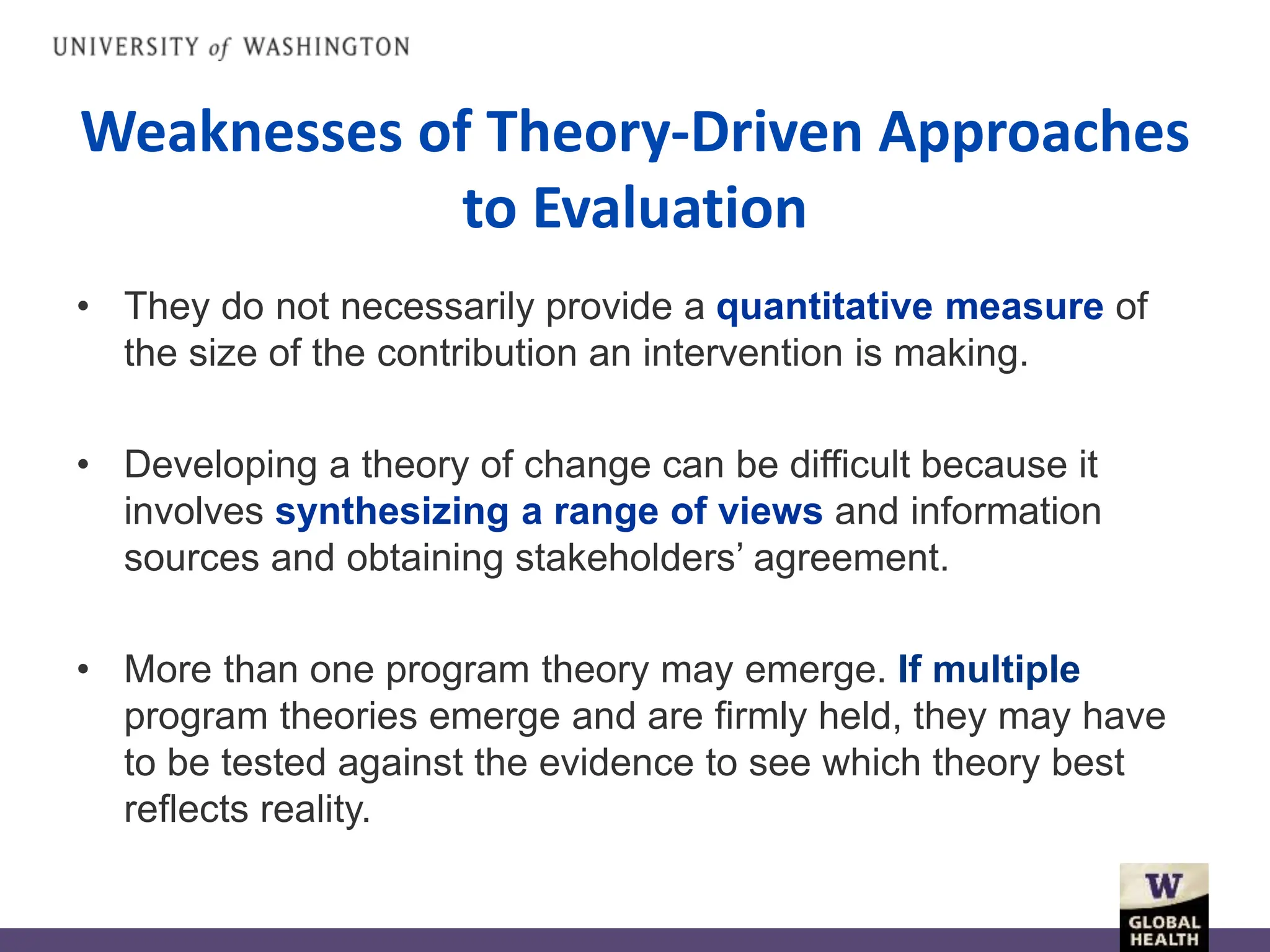 UNIVERSITY of WASHINGTON

Weaknesses of Theory-Driven Approaches to Evaluation

• They do not necessarily provide a quantitative measure of the size of the contribution an intervention is making.

• Developing a theory of change can be difficult because it involves synthesizing a range of views and information sources and obtaining stakeholders' agreement.

• More than one program theory may emerge. If multiple program theories emerge and are firmly held, they may have to be tested against the evidence to see which theory best reflects reality.

W
GLOBAL HEALTH